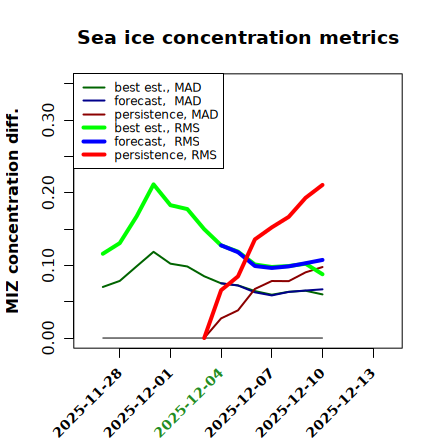 Sea ice concentration metrics

best est., MAD
forecast, MAD
persistence, MAD
best est., RMS
forecast, RMS
persistence, RMS

MIZ concentration diff.

0.00
0.10
0.20
0.30

2025-11-28
2025-12-01
2025-12-04
2025-12-07
2025-12-10
2025-12-13